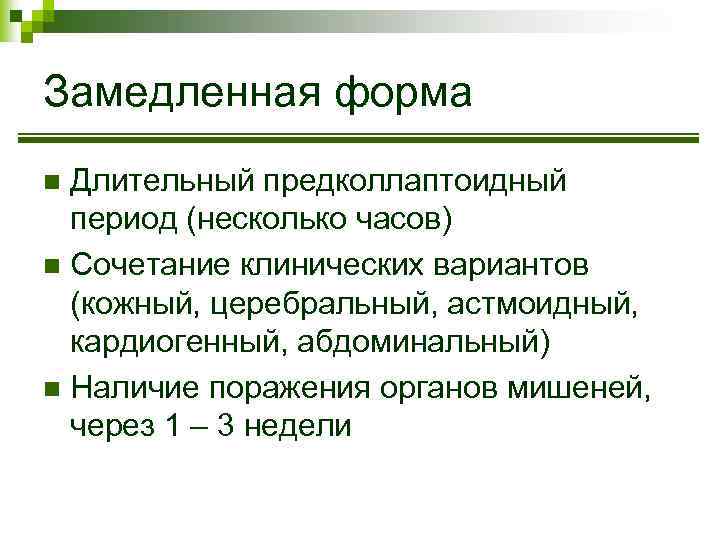 Замедленная форма

■ Длительный предколлаптоидный период (несколько часов)

■ Сочетание клинических вариантов (кожный, церебральный, астмоидный, кардиогенный, абдоминальный)

■ Наличие поражения органов мишеней, через 1 – 3 недели